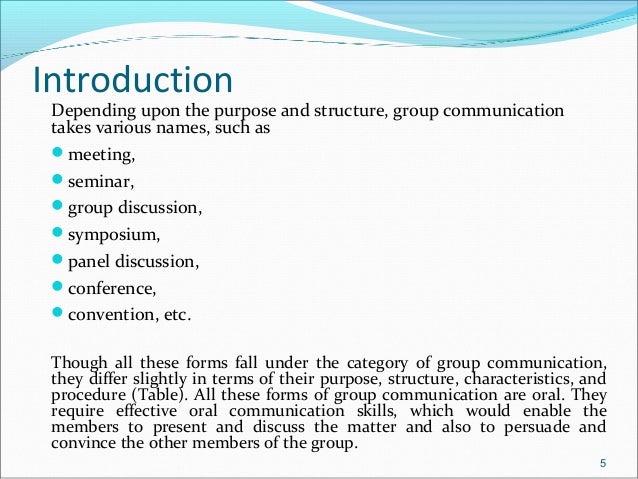 Introduction

Depending upon the purpose and structure, group communication takes various names, such as

- meeting,
- seminar,
- group discussion,
- symposium,
- panel discussion,
- conference,
- convention, etc.

Though all these forms fall under the category of group communication, they differ slightly in terms of their purpose, structure, characteristics, and procedure (Table). All these forms of group communication are oral. They require effective oral communication skills, which would enable the members to present and discuss the matter and also to persuade and convince the other members of the group.

5